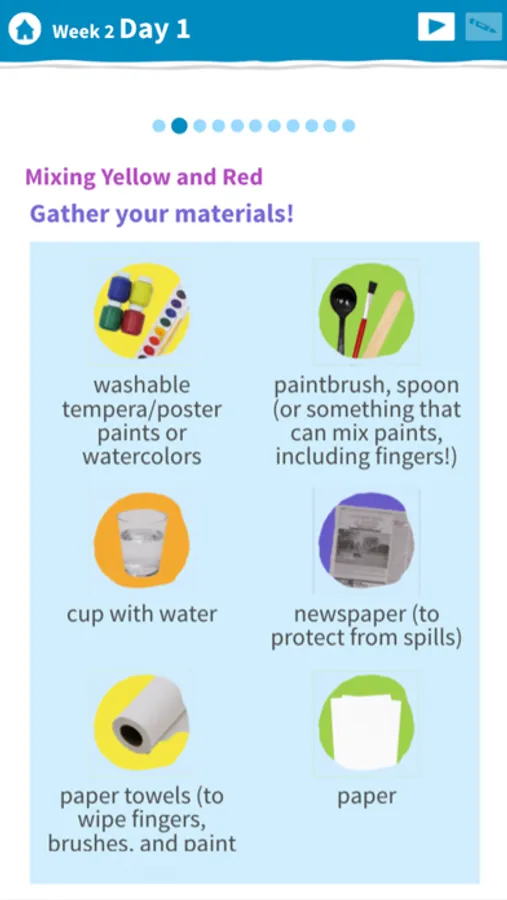 Week 2 Day 1

Mixing Yellow and Red

Gather your materials!

washable tempera/poster paints or watercolors

paintbrush, spoon (or something that can mix paints, including fingers!)

cup with water

newspaper (to protect from spills)

paper towels (to wipe fingers, brushes, and paint

paper